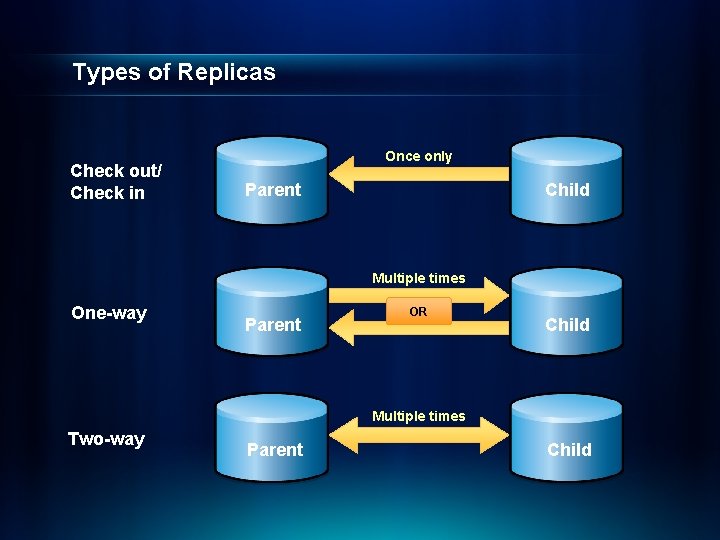 Types of Replicas

Check out/
Check in

Parent

Once only

Child

One-way

Parent

Multiple times

OR

Child

Two-way

Parent

Multiple times

Child